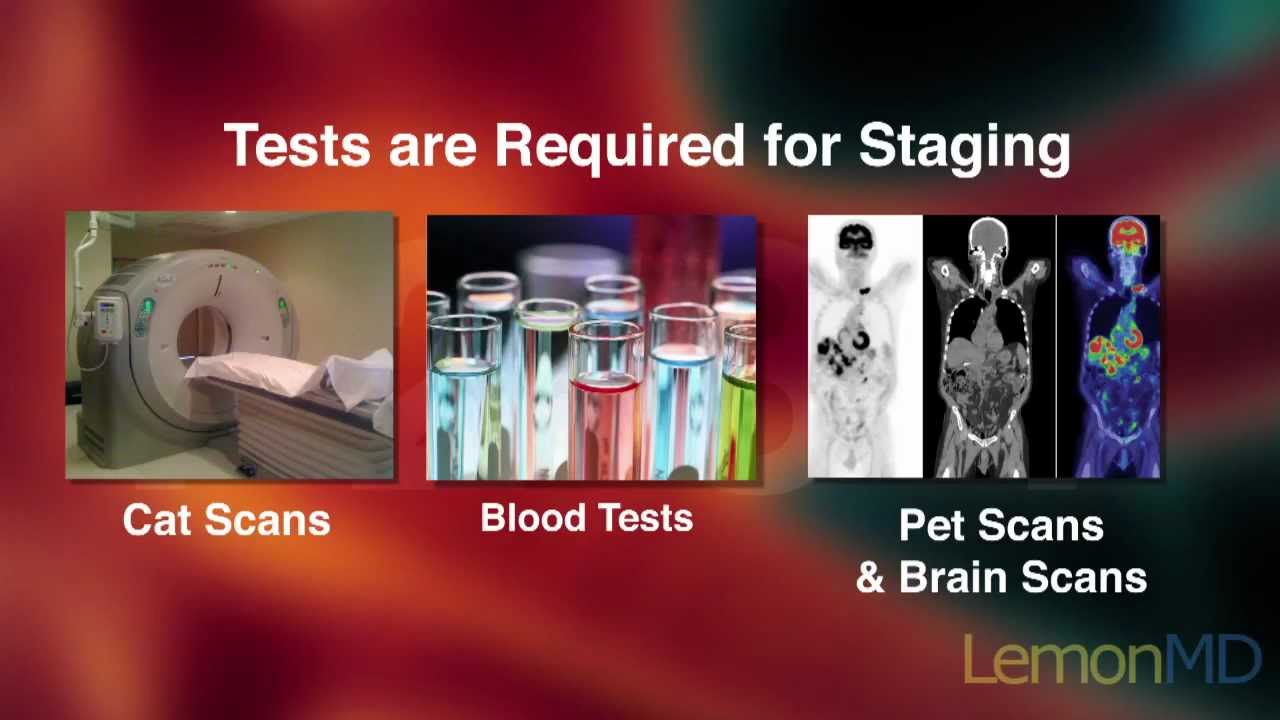 Tests are Required for Staging

Cat Scans

Blood Tests

Pet Scans
& Brain Scans

LemonMD